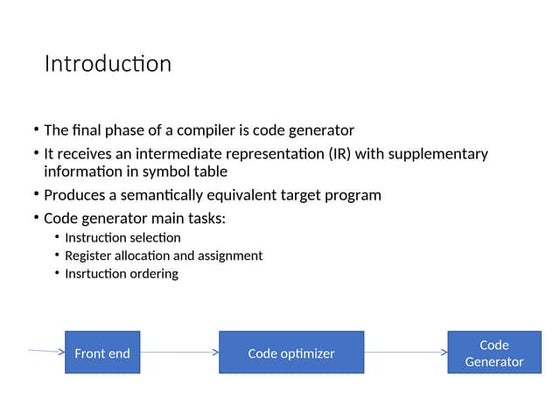 Introduction

• The final phase of a compiler is code generator
• It receives an intermediate representation (IR) with supplementary information in symbol table
• Produces a semantically equivalent target program
• Code generator main tasks:
 • Instruction selection
 • Register allocation and assignment
 • Insrtuction ordering

Front end

Code optimizer

Code Generator